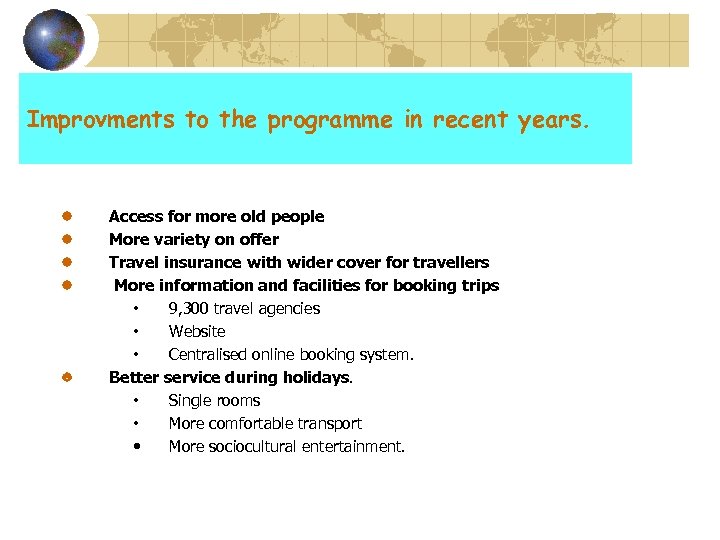 Improvments to the programme in recent years.

- Access for more old people
- More variety on offer
- Travel insurance with wider cover for travellers
- More information and facilities for booking trips
  - 9,300 travel agencies
  - Website
  - Centralised online booking system.
- Better service during holidays.
  - Single rooms
  - More comfortable transport
  - More sociocultural entertainment.